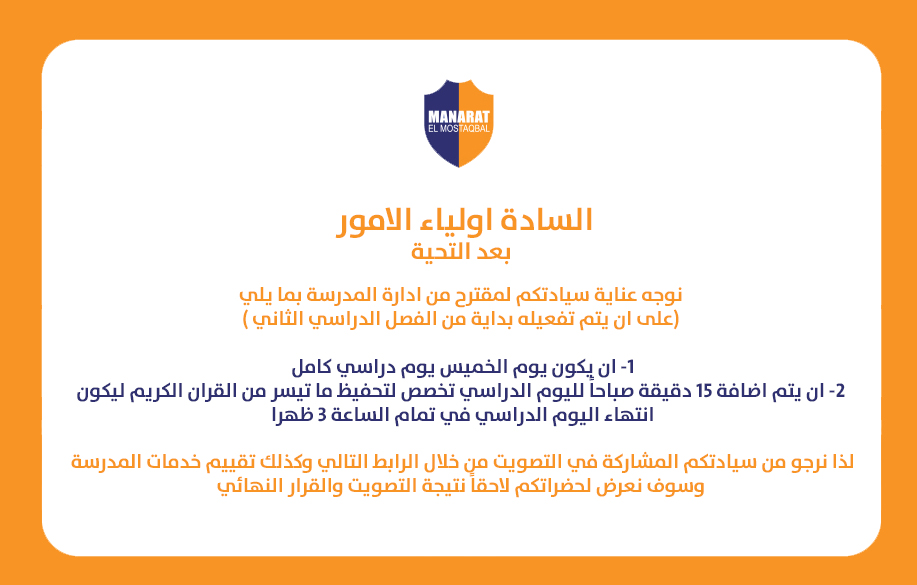 MANARAT
EL MOSTAQBAL

السادة اولياء الامور
بعد التحية

نوجه عناية سيادتكم لمقترح من ادارة المدرسة بما يلي
(على ان يتم تفعيله بداية من الفصل الدراسي الثاني )

1- ان يكون يوم الخميس يوم دراسي كامل
2- ان يتم اضافة 15 دقيقة صباحاً لليوم الدراسي تخصص لتحفيظ ما تيسر من القران الكريم ليكون انتهاء اليوم الدراسي في تمام الساعة 3 ظهرا

لذا نرجو من سيادتكم المشاركة في التصويت من خلال الرابط التالي وكذلك تقييم خدمات المدرسة وسوف نعرض لحضراتكم لاحقاً نتيجة التصويت والقرار النهائي